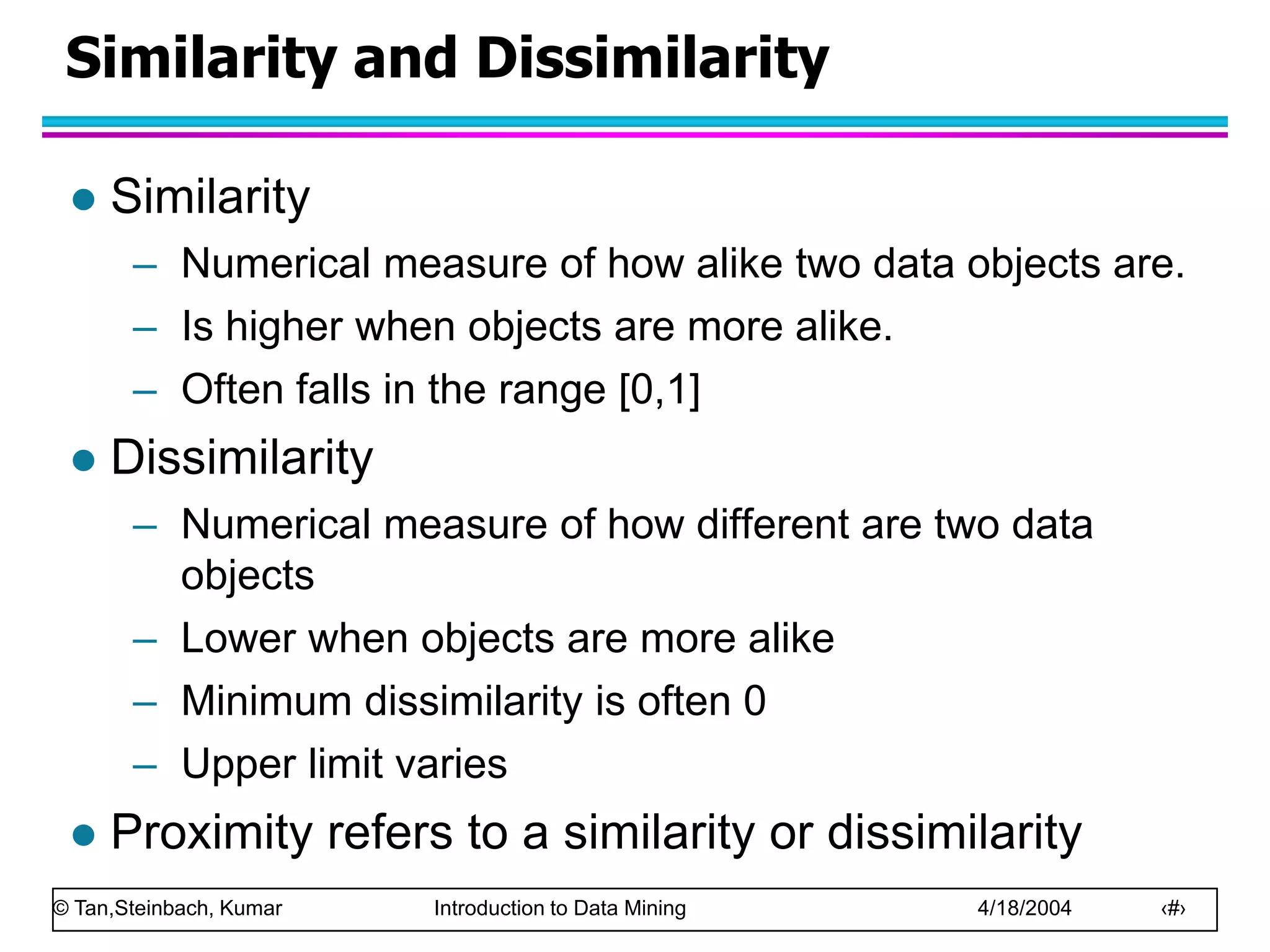 Similarity and Dissimilarity

● Similarity
– Numerical measure of how alike two data objects are.
– Is higher when objects are more alike.
– Often falls in the range [0,1]

● Dissimilarity
– Numerical measure of how different are two data objects
– Lower when objects are more alike
– Minimum dissimilarity is often 0
– Upper limit varies

● Proximity refers to a similarity or dissimilarity

© Tan,Steinbach, Kumar Introduction to Data Mining 4/18/2004 ‹#›